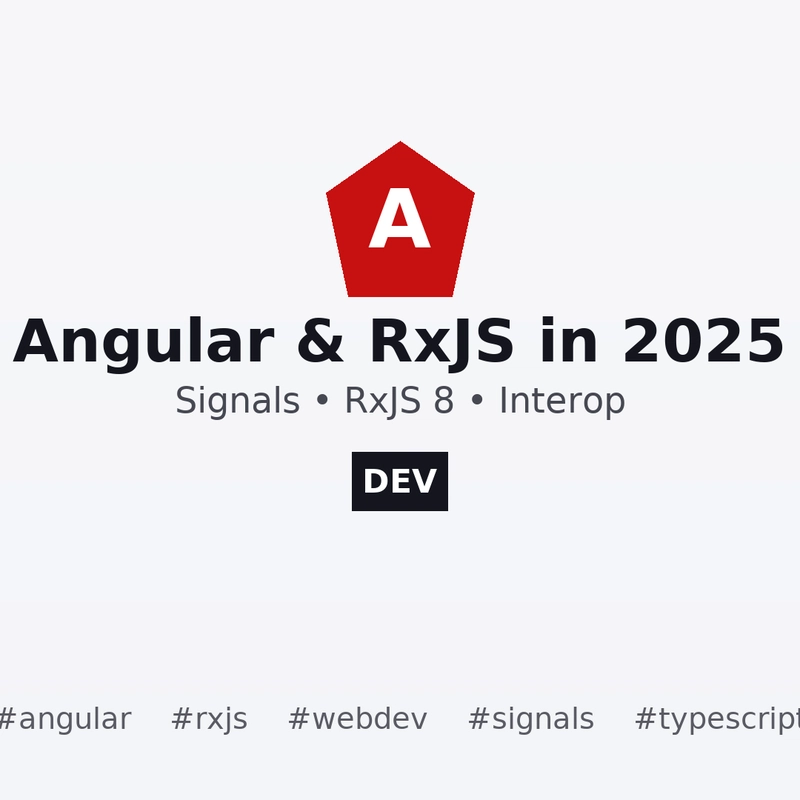 A

Angular & RxJS in 2025

Signals • RxJS 8 • Interop

DEV

#angular #rxjs #webdev #signals #typescript